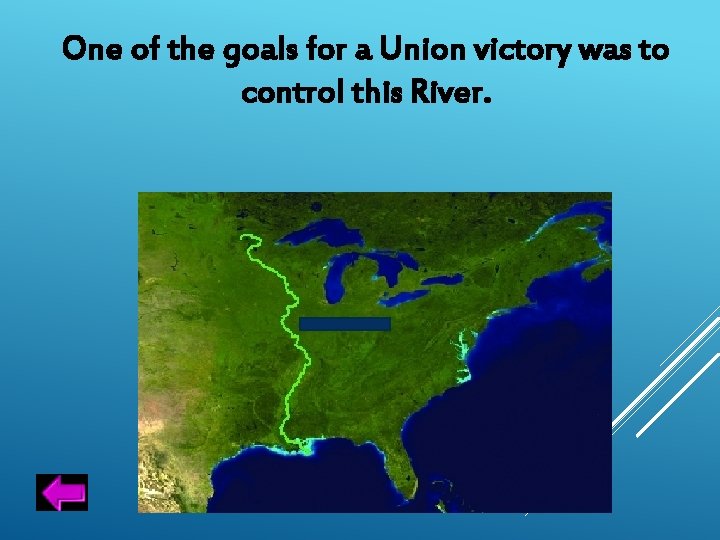 One of the goals for a Union victory was to control this River.